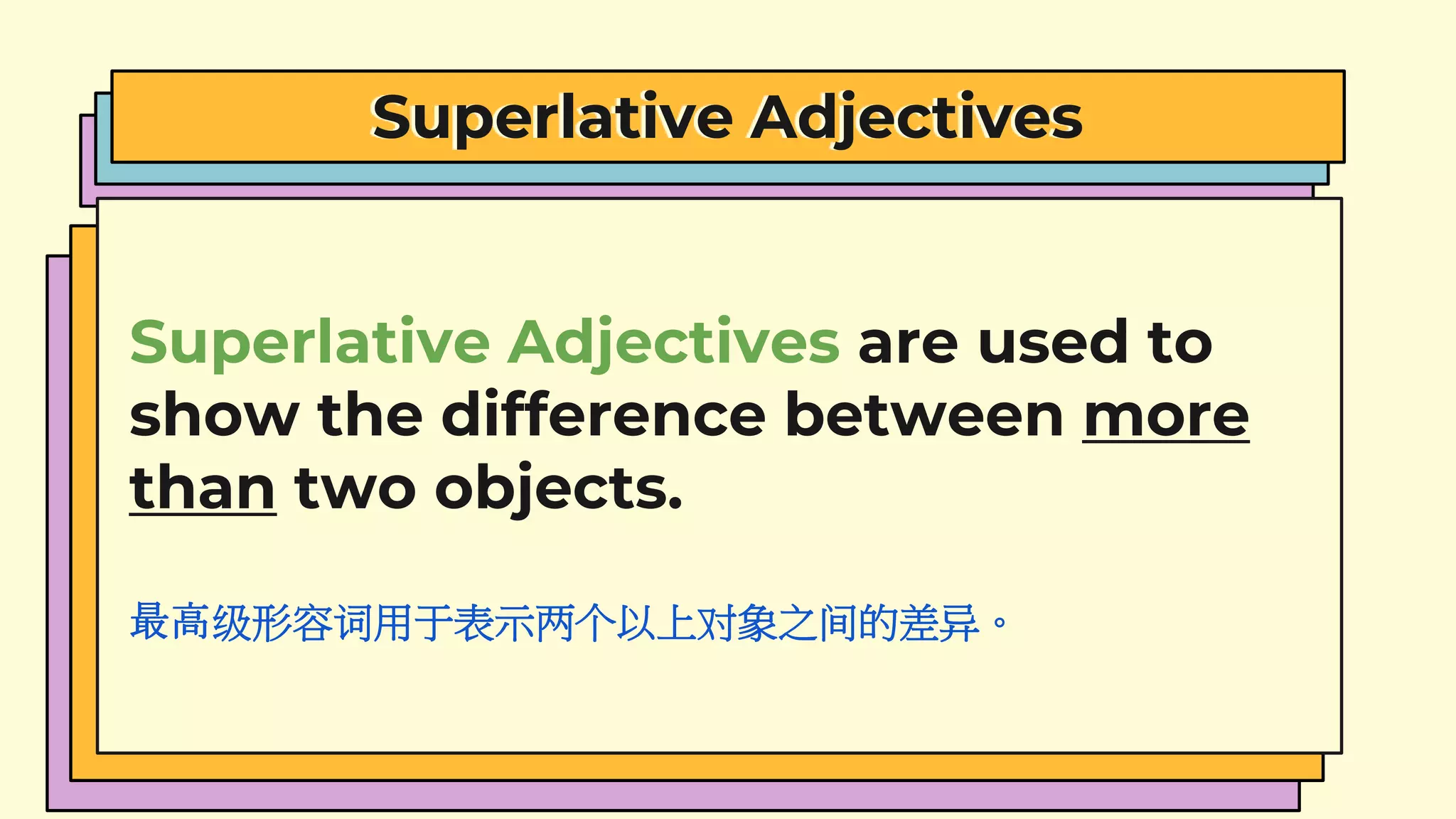 Superlative Adjectives

Superlative Adjectives are used to show the difference between more than two objects.

最高级形容词用于表示两个以上对象之间的差异。